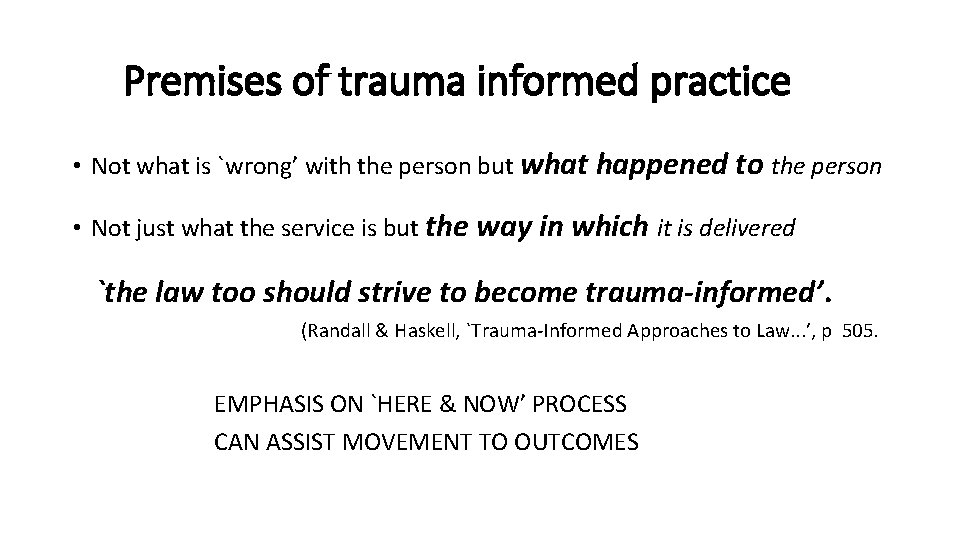 Premises of trauma informed practice

• Not what is `wrong' with the person but what happened to the person

• Not just what the service is but the way in which it is delivered

`the law too should strive to become trauma-informed'.

(Randall & Haskell, `Trauma-Informed Approaches to Law…', p 505.

EMPHASIS ON `HERE & NOW' PROCESS
CAN ASSIST MOVEMENT TO OUTCOMES